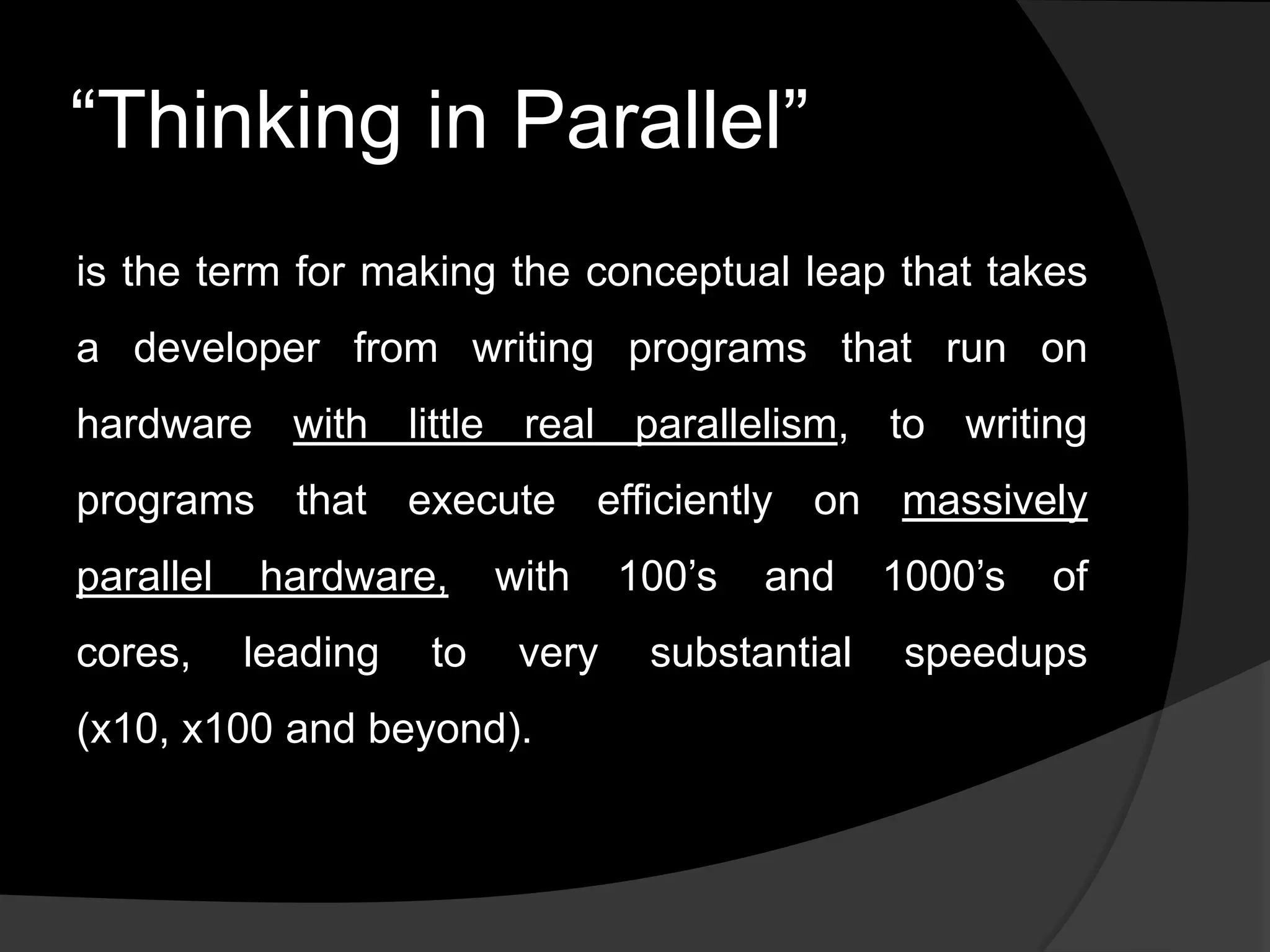 “Thinking in Parallel”

is the term for making the conceptual leap that takes a developer from writing programs that run on hardware with little real parallelism, to writing programs that execute efficiently on massively parallel hardware, with 100’s and 1000’s of cores, leading to very substantial speedups (x10, x100 and beyond).